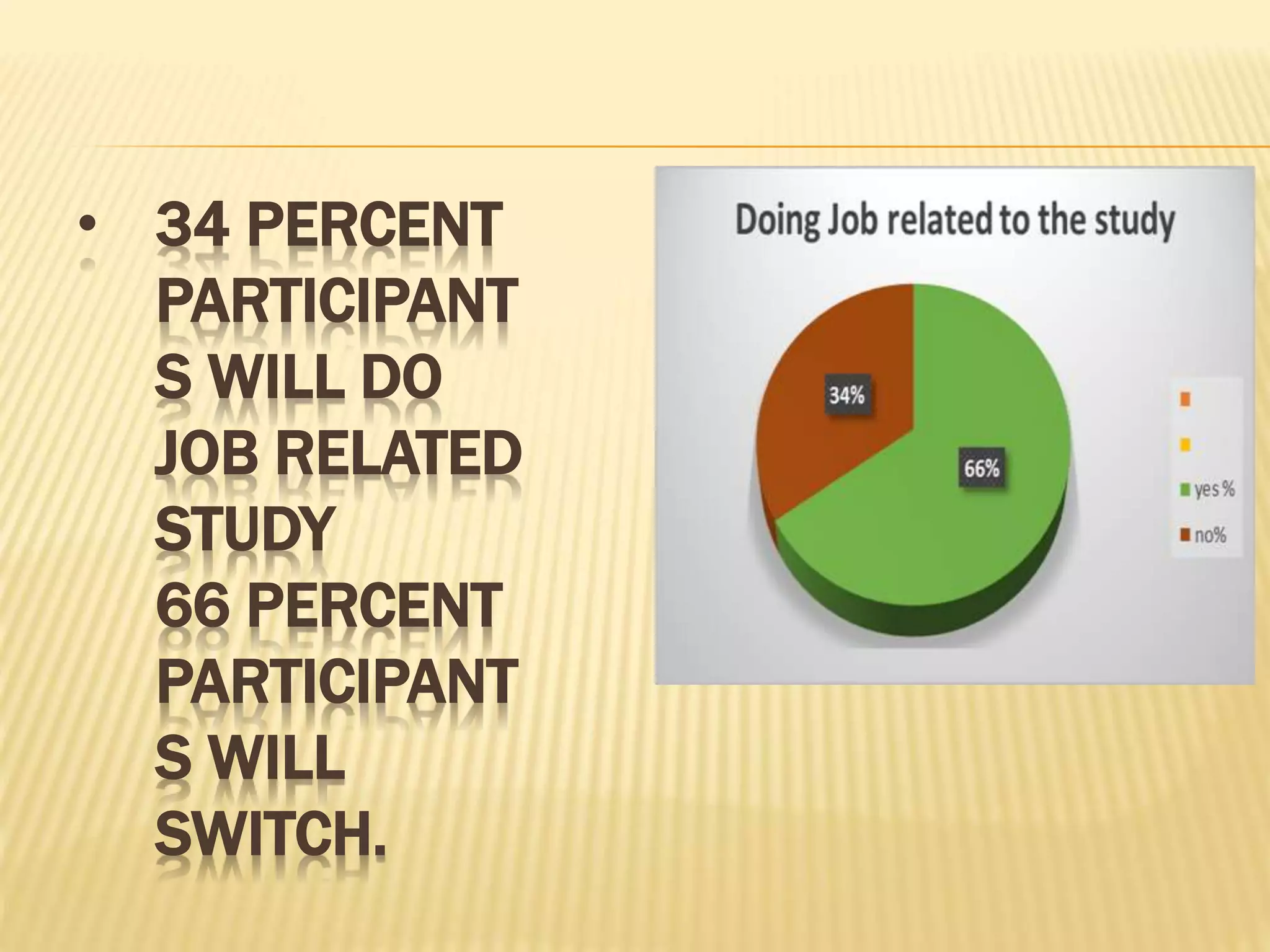 • 34 PERCENT PARTICIPANTS WILL DO JOB RELATED STUDY
66 PERCENT PARTICIPANTS WILL SWITCH.

Doing Job related to the study

34%

66%

yes %

no%